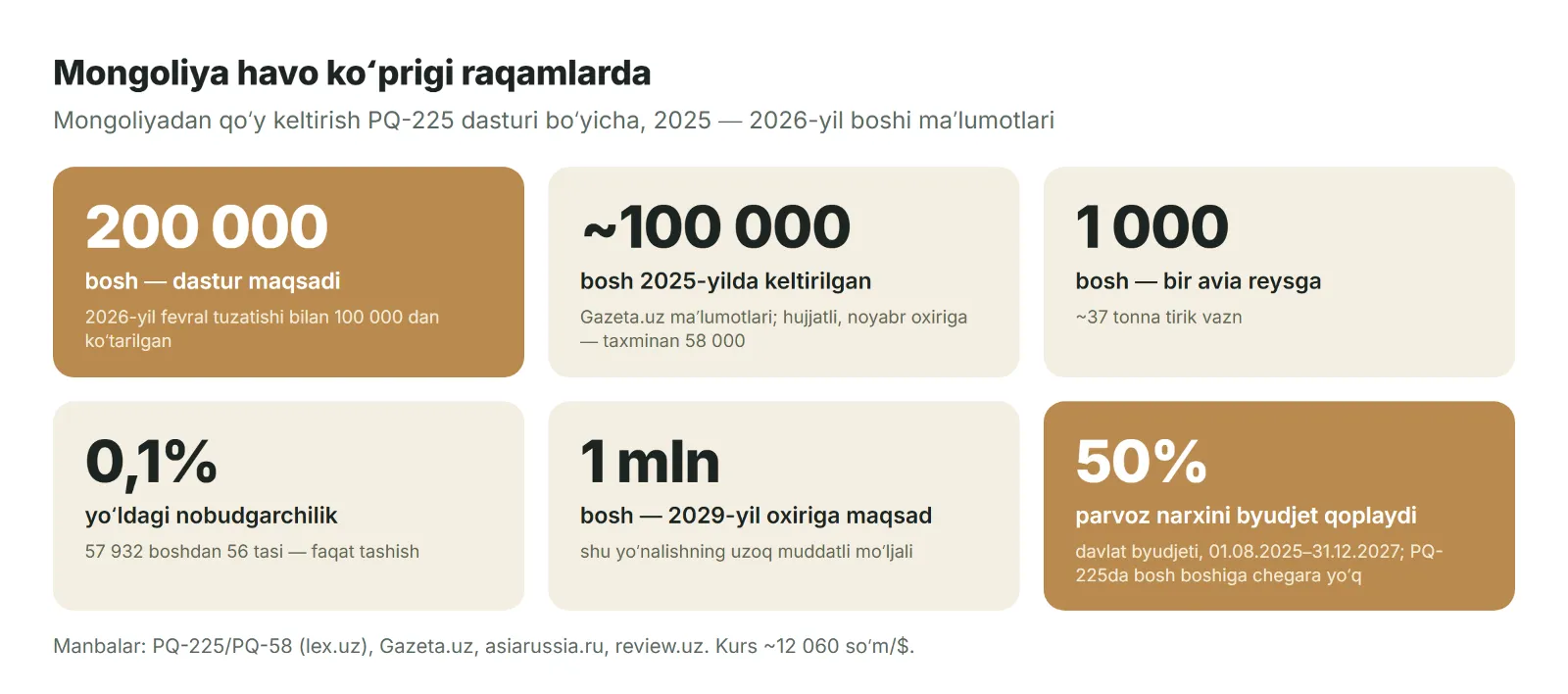 Mongoliya havo koʻprigi raqamlarda

Mongoliyadan qoʻy keltirish PQ-225 dasturi boʻyicha, 2025 — 2026-yil boshi maʼlumotlari

200 000

bosh — dastur maqsadi

2026-yil fevral tuzatishi bilan 100 000 dan koʻtarilgan

~100 000

bosh 2025-yilda keltirilgan

Gazeta.uz maʼlumotlari; hujjatli, noyabr oxiriga — taxminan 58 000

1 000

bosh — bir avia reysga

~37 tonna tirik vazn

0,1%

yoʻldagi nobudgarchilik

57 932 boshdan 56 tasi — faqat tashish

1 mln

bosh — 2029-yil oxiriga maqsad

shu yoʻnalishning uzoq muddatli moʻljali

50%

parvoz narxini byudjet qoplaydi

davlat byudjeti, 01.08.2025–31.12.2027; PQ-225da bosh boshiga chegara yoʻq

Manbalar: PQ-225/PQ-58 (lex.uz), Gazeta.uz, asiarussia.ru, review.uz. Kurs ~12 060 soʻm/$.